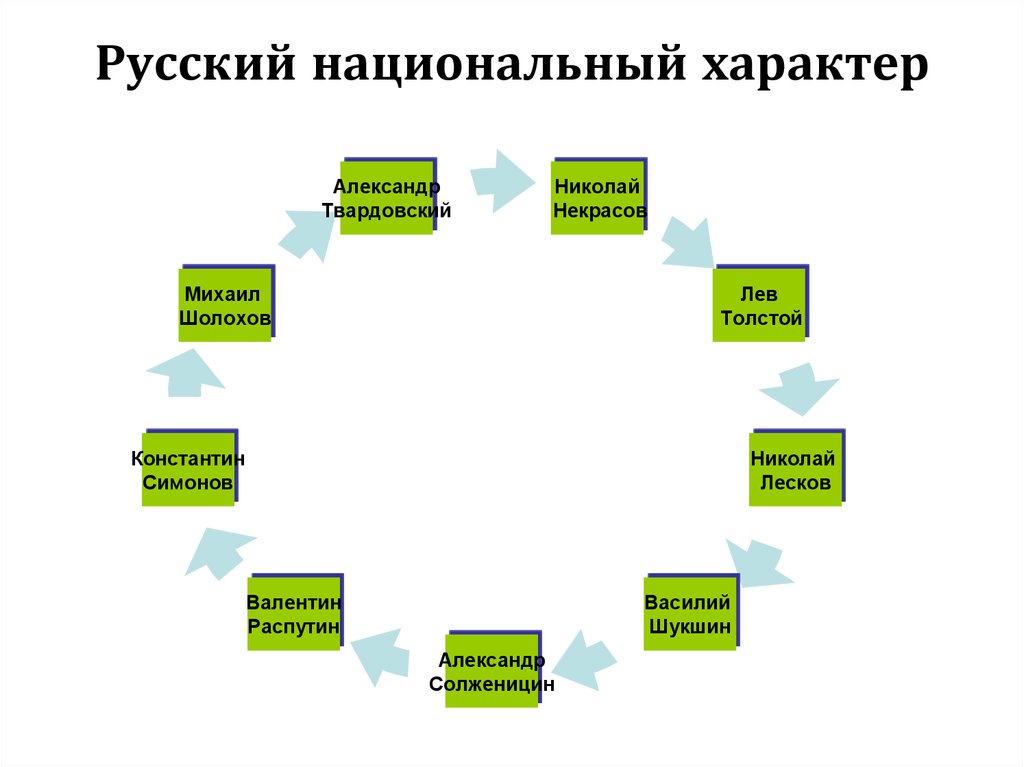 Русский национальный характер

Александр Твардовский

Николай Некрасов

Лев Толстой

Николай Лесков

Василий Шукшин

Александр Солженицин

Валентин Распутин

Константин Симонов

Михаил Шолохов